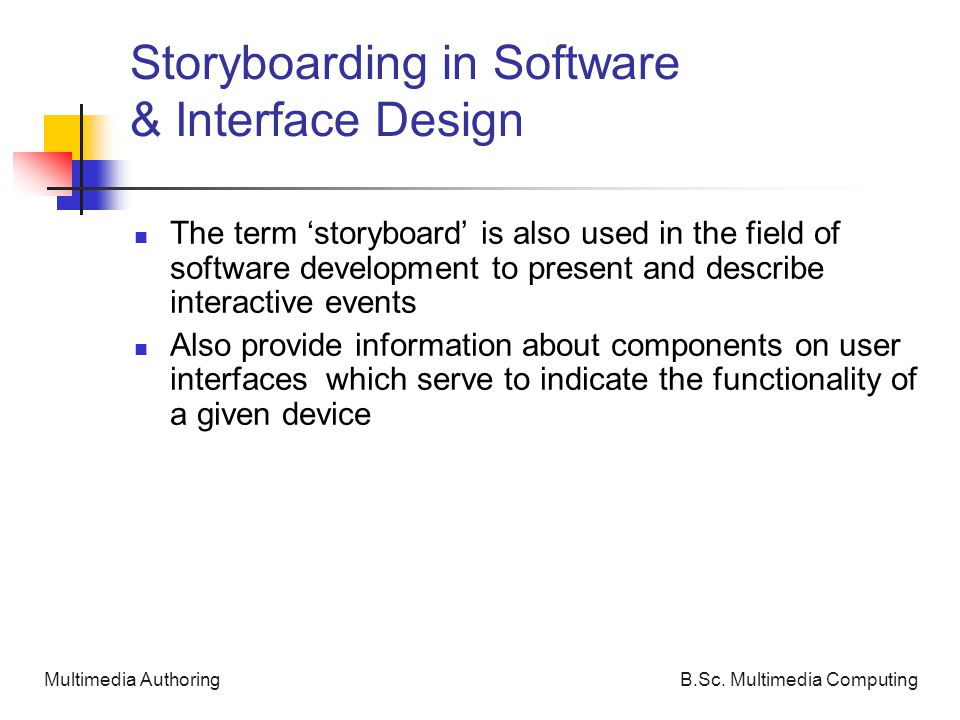 Storyboarding in Software & Interface Design

- The term ‘storyboard’ is also used in the field of software development to present and describe interactive events
- Also provide information about components on user interfaces which serve to indicate the functionality of a given device

Multimedia Authoring

B.Sc. Multimedia Computing